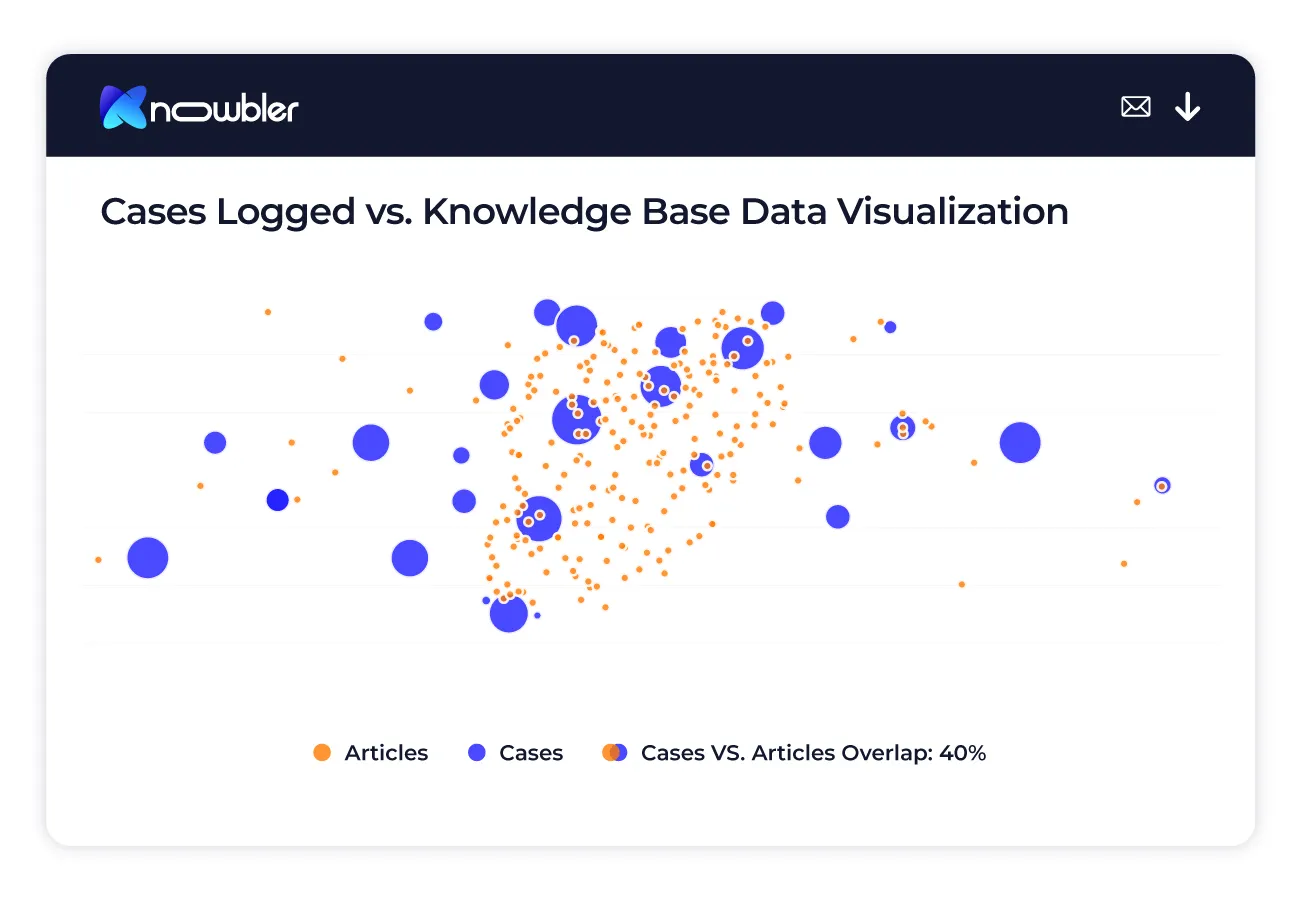 Knowbler

Cases Logged vs. Knowledge Base Data Visualization

Articles Cases Cases VS. Articles Overlap: 40%